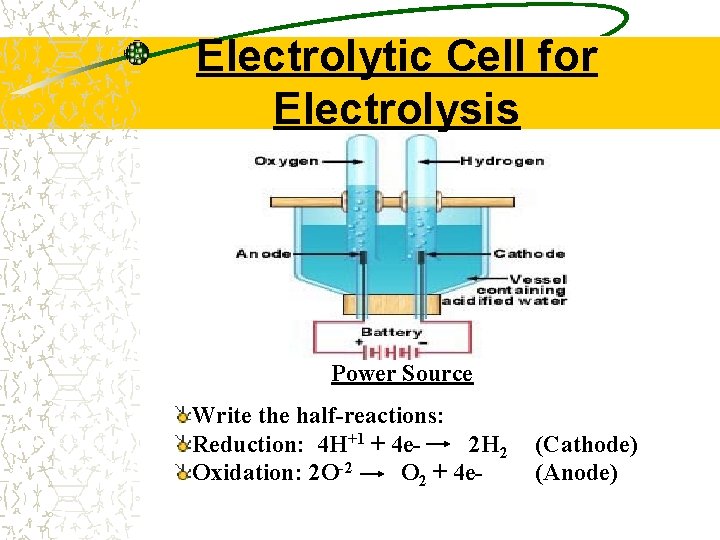 Electrolytic Cell for Electrolysis

Oxygen
Hydrogen
Anode
Cathode
Vessel containing acidified water
Battery
+
−

Power Source

Write the half-reactions:
Reduction: $4H^{+1} + 4e- \rightarrow 2H_2$ (Cathode)
Oxidation: $2O^{-2} \rightarrow O_2 + 4e-$ (Anode)